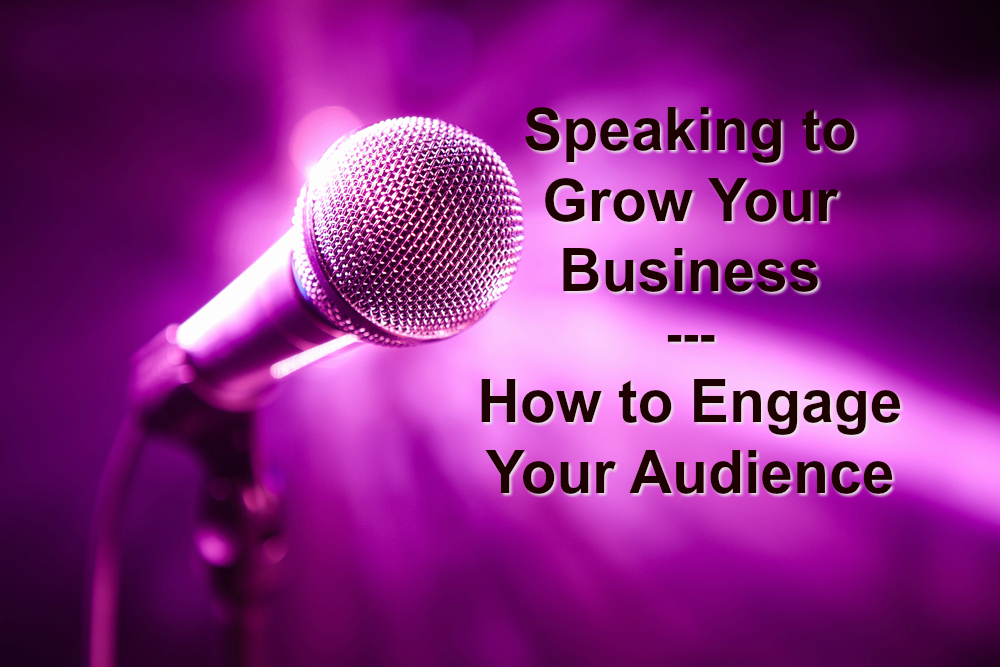 Speaking to Grow Your Business
---
How to Engage Your Audience